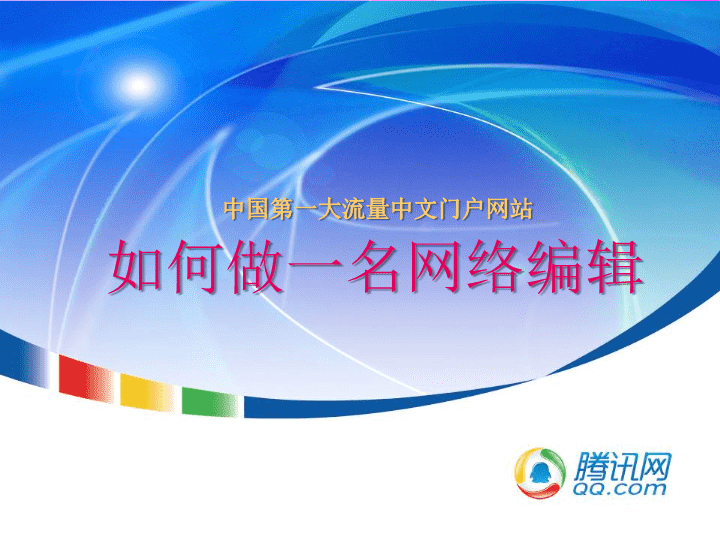 中国第一大流量中文门户网站

如何做一名网络编辑

腾讯网
QQ.com